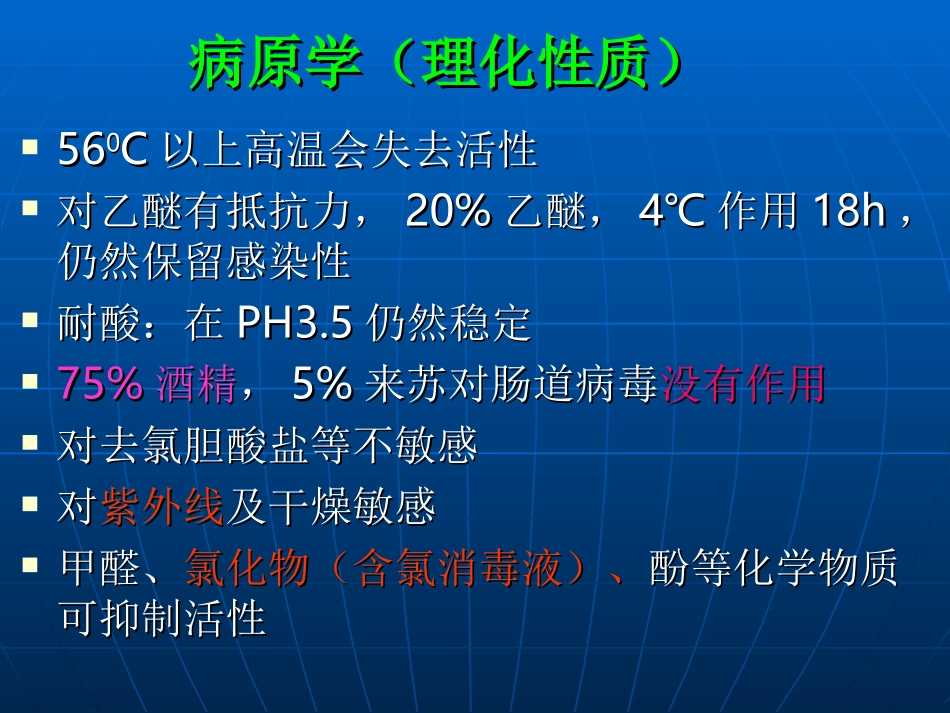 病原学（理化性质）

- $56^0C$ 以上高温会失去活性
- 对乙醚有抵抗力， 20% 乙醚， 4℃ 作用 18h ，仍然保留感染性
- 耐酸：在 PH3.5 仍然稳定
- 75% 酒精， 5% 来苏对肠道病毒没有作用
- 对去氯胆酸盐等不敏感
- 对紫外线及干燥敏感
- 甲醛、氯化物（含氯消毒液）、酚等化学物质可抑制活性